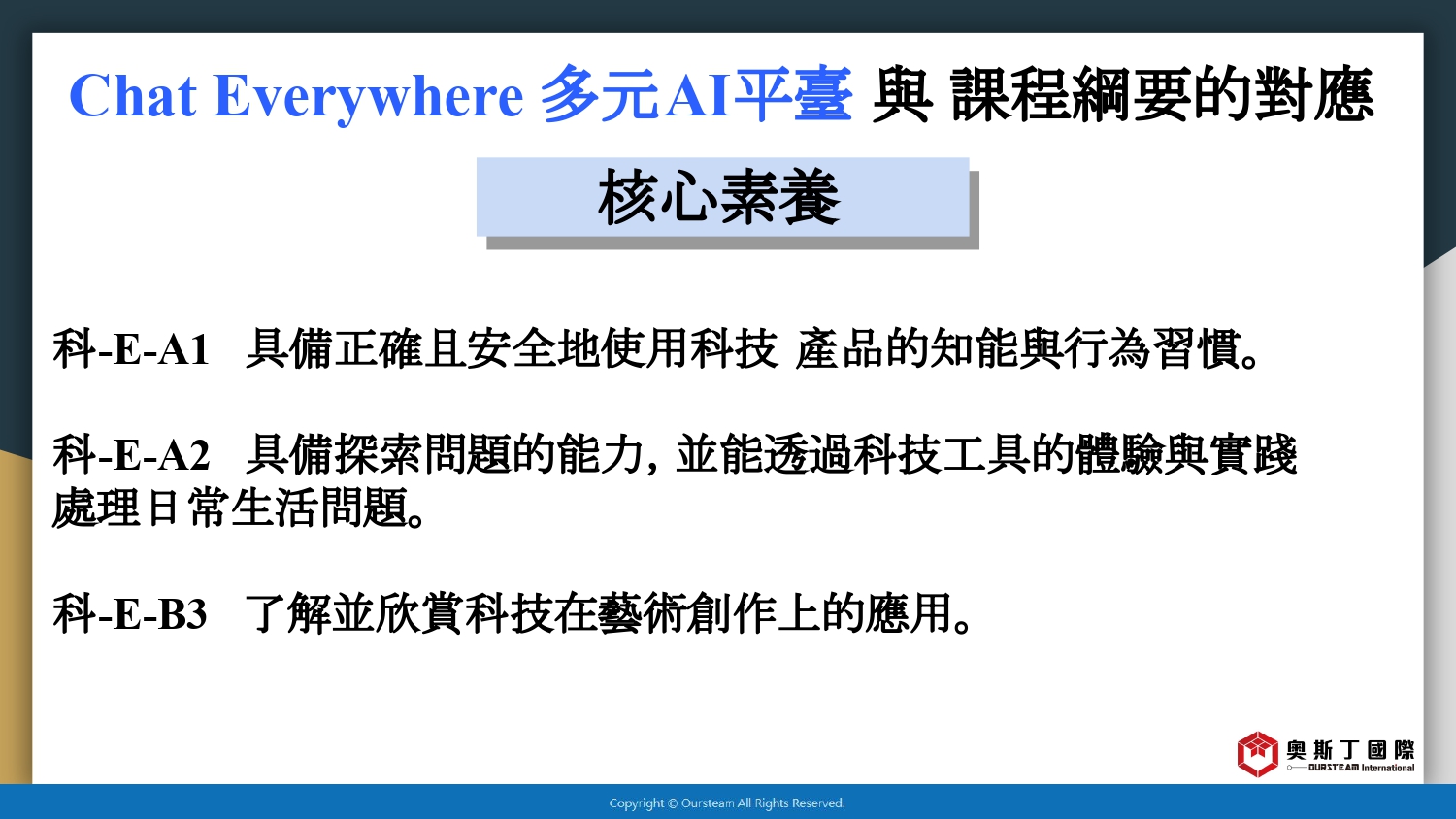 Chat Everywhere 多元AI平臺 與 課程綱要的對應

核心素養

科-E-A1　具備正確且安全地使用科技 產品的知能與行為習慣。

科-E-A2　具備探索問題的能力, 並能透過科技工具的體驗與實踐處理日常生活問題。

科-E-B3　了解並欣賞科技在藝術創作上的應用。

奧斯丁國際
OURSTEAM International

Copyright © Oursteam All Rights Reserved.